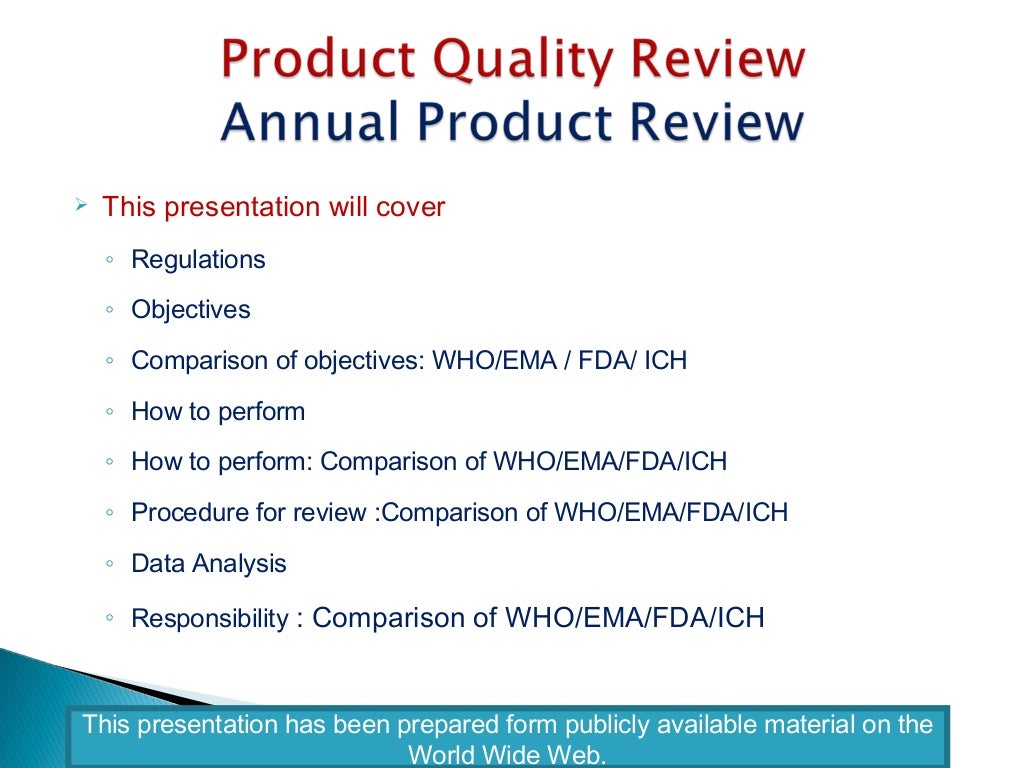 Product Quality Review
Annual Product Review

➢ This presentation will cover

◦ Regulations

◦ Objectives

◦ Comparison of objectives: WHO/EMA / FDA/ ICH

◦ How to perform

◦ How to perform: Comparison of WHO/EMA/FDA/ICH

◦ Procedure for review :Comparison of WHO/EMA/FDA/ICH

◦ Data Analysis

◦ Responsibility : Comparison of WHO/EMA/FDA/ICH

This presentation has been prepared form publicly available material on the World Wide Web.